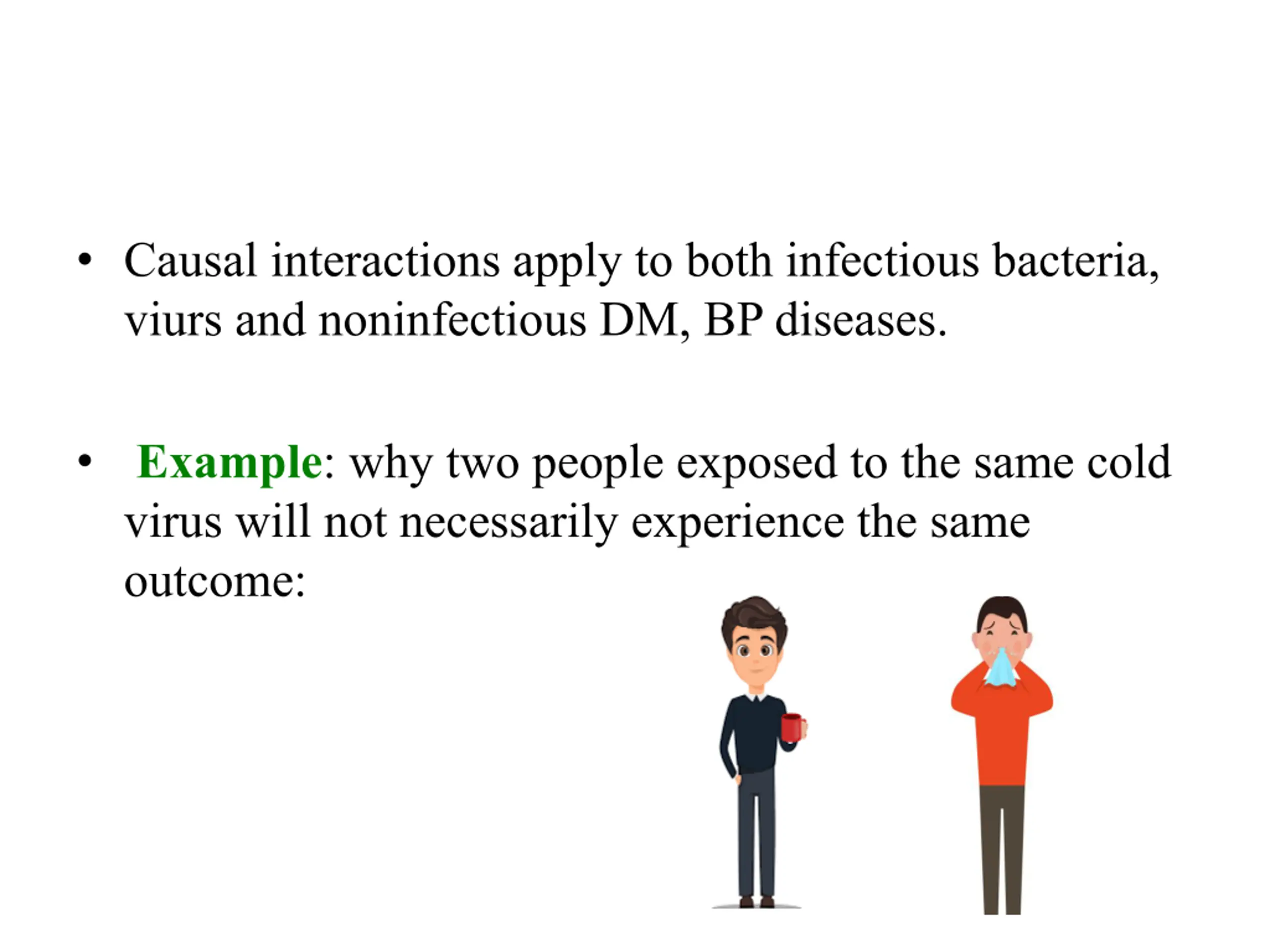 • Causal interactions apply to both infectious bacteria, viurs and noninfectious DM, BP diseases.

• Example: why two people exposed to the same cold virus will not necessarily experience the same outcome: